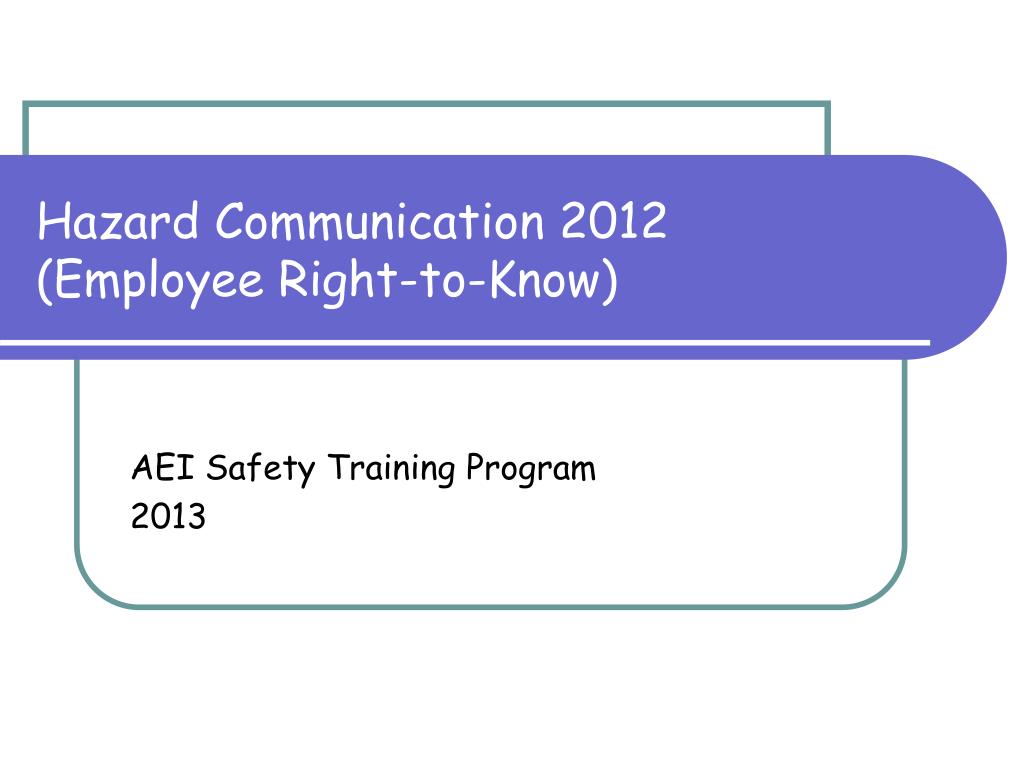 Hazard Communication 2012
(Employee Right-to-Know)

AEI Safety Training Program
2013